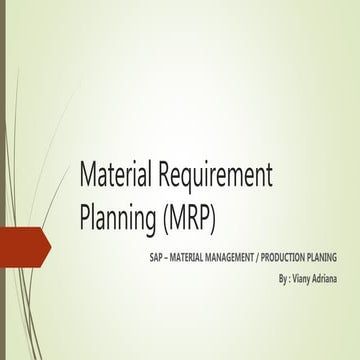 Material Requirement Planning (MRP)

SAP – MATERIAL MANAGEMENT / PRODUCTION PLANING

By : Viany Adriana